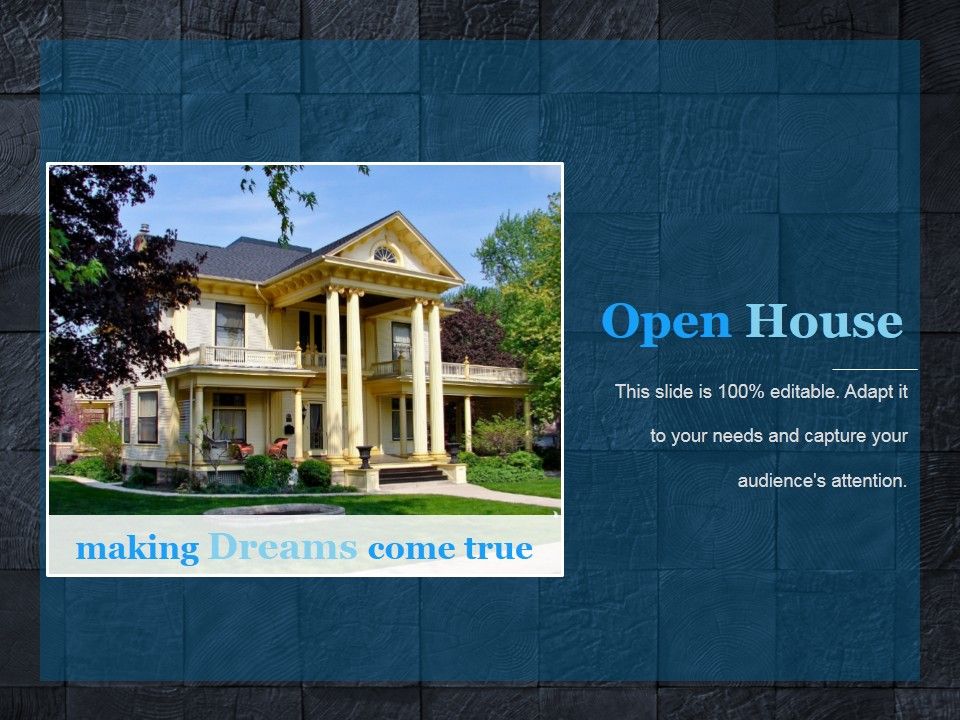 making Dreams come true

Open House

This slide is 100% editable. Adapt it to your needs and capture your audience's attention.